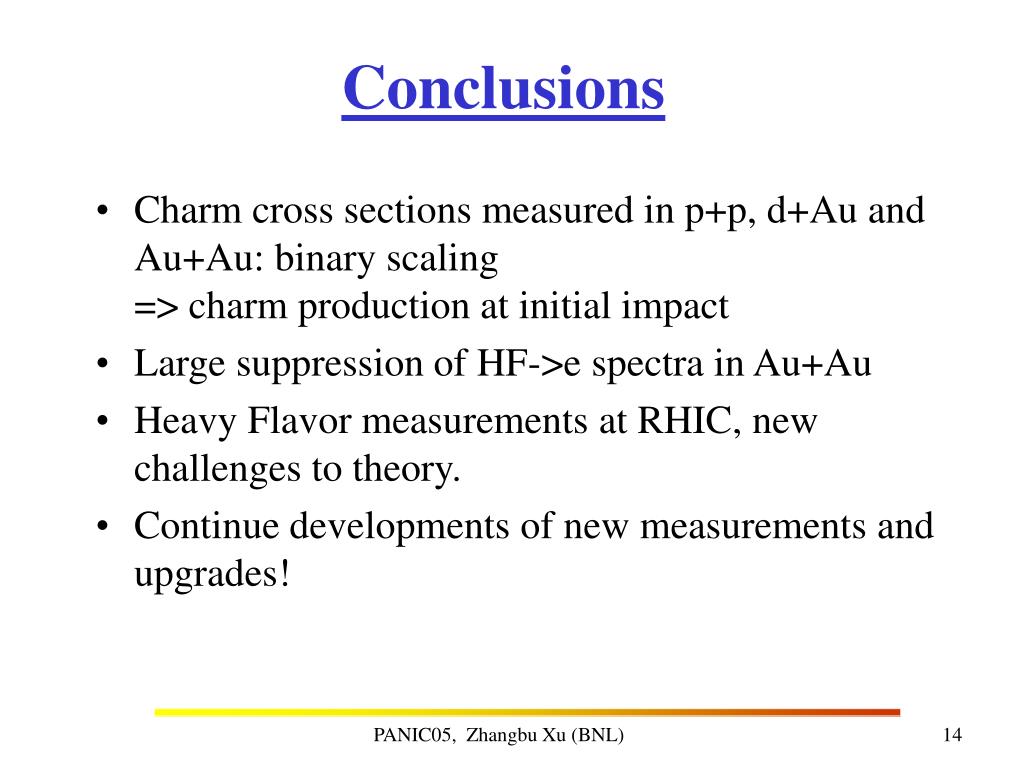 Conclusions

• Charm cross sections measured in p+p, d+Au and Au+Au: binary scaling
=> charm production at initial impact

• Large suppression of HF->e spectra in Au+Au

• Heavy Flavor measurements at RHIC, new challenges to theory.

• Continue developments of new measurements and upgrades!

PANIC05, Zhangbu Xu (BNL)

14